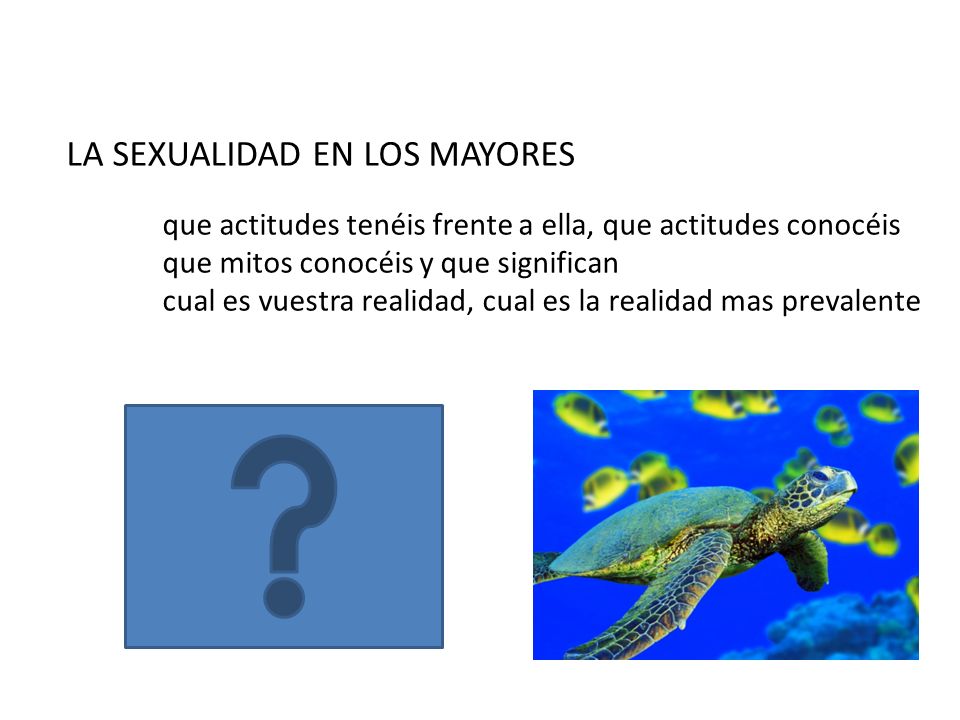 LA SEXUALIDAD EN LOS MAYORES

que actitudes tenéis frente a ella, que actitudes conocéis
que mitos conocéis y que significan
cual es vuestra realidad, cual es la realidad mas prevalente

?